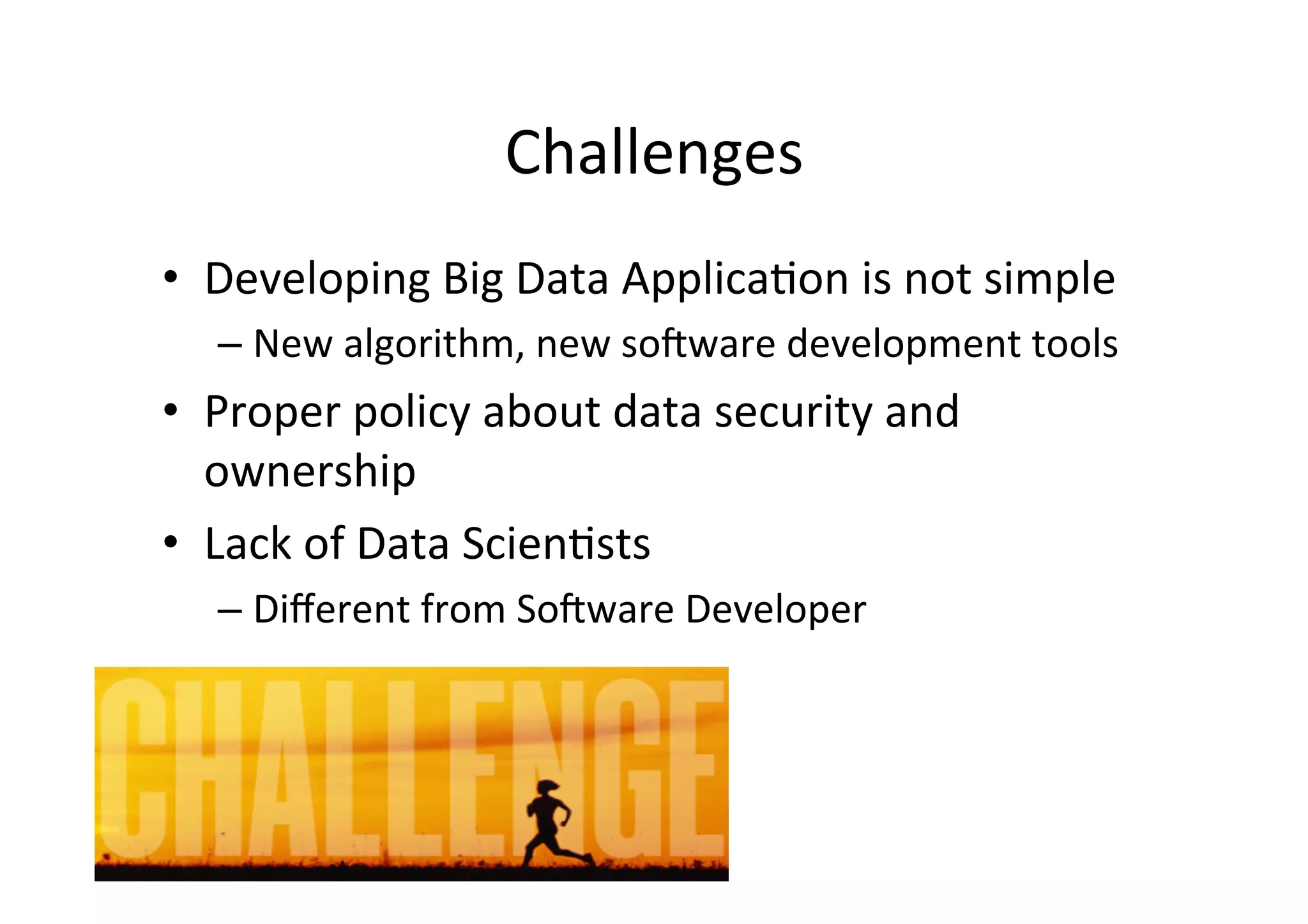 Challenges

• Developing Big Data Application is not simple
– New algorithm, new software development tools
• Proper policy about data security and ownership
• Lack of Data Scientists
– Different from Software Developer

CHALLENGE